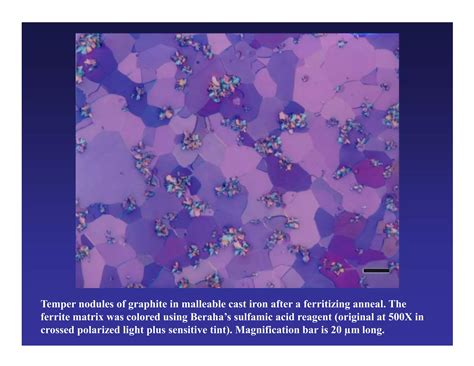 Temper nodules of graphite in malleable cast iron after a ferritizing anneal. The ferrite matrix was colored using Beraha's sulfamic acid reagent (original at 500X in crossed polarized light plus sensitive tint). Magnification bar is 20 µm long.